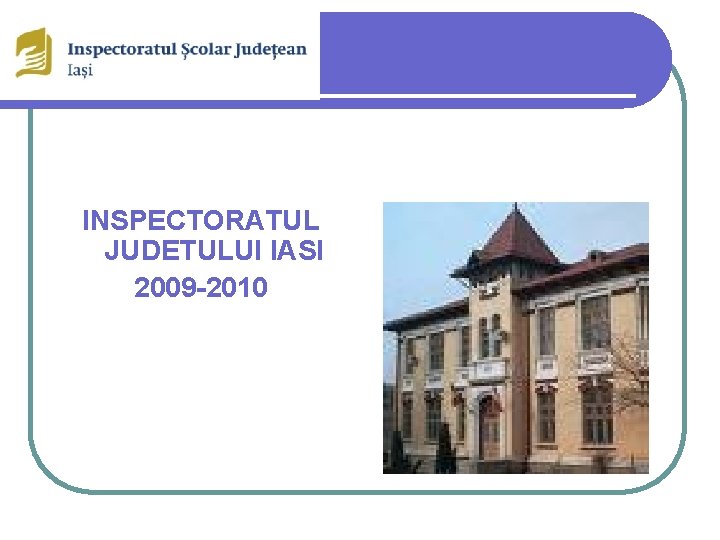 Inspectoratul Școlar Județean
Iași

INSPECTORATUL JUDETULUI IASI
2009-2010